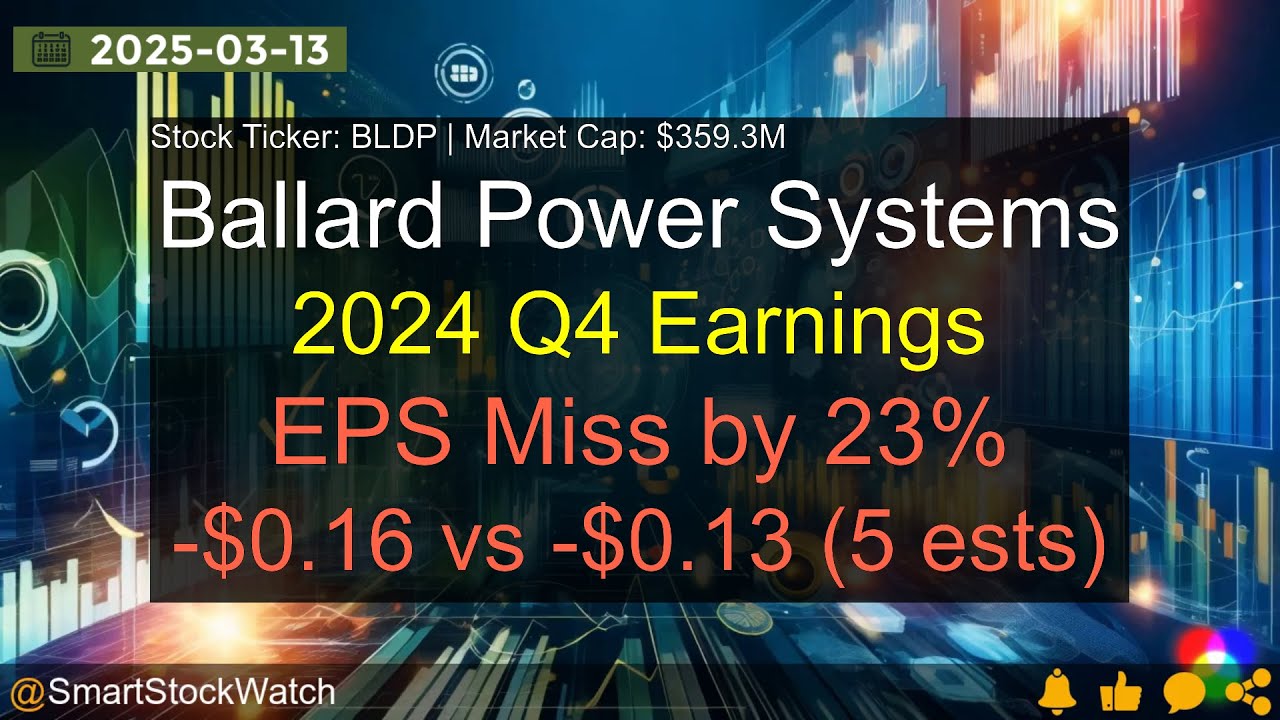 2025-03-13

Stock Ticker: BLDP | Market Cap: $359.3M

Ballard Power Systems

2024 Q4 Earnings

EPS Miss by 23%

-$0.16 vs -$0.13 (5 ests)

@SmartStockWatch